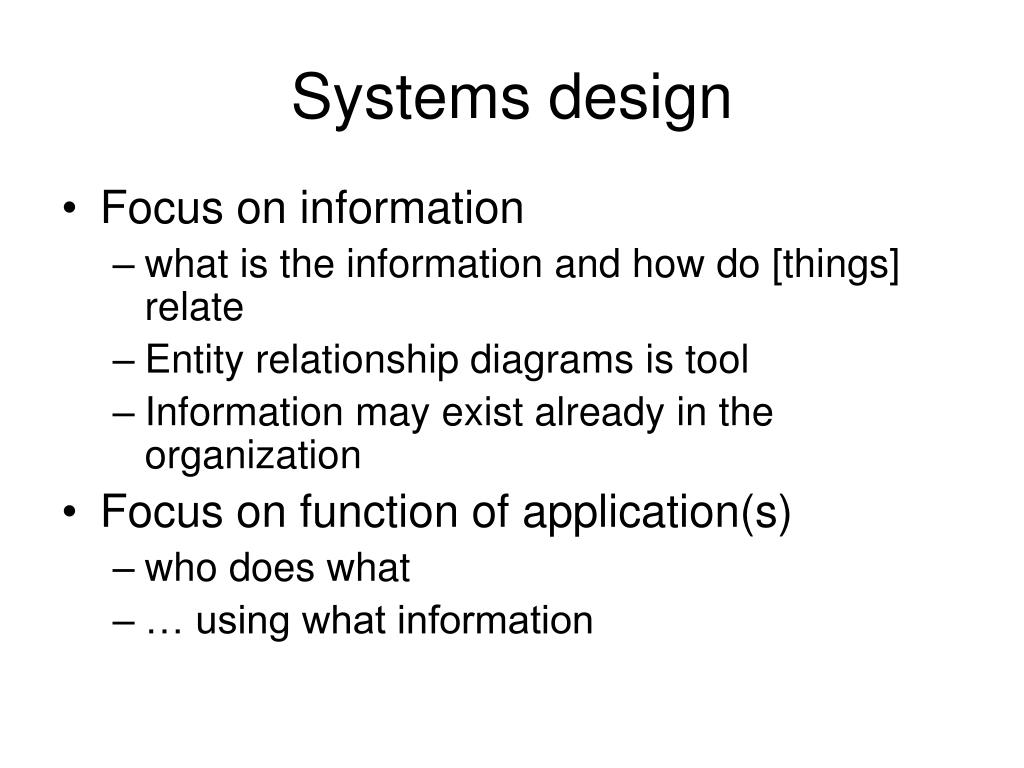 Systems design

• Focus on information
– what is the information and how do [things] relate
– Entity relationship diagrams is tool
– Information may exist already in the organization
• Focus on function of application(s)
– who does what
– … using what information